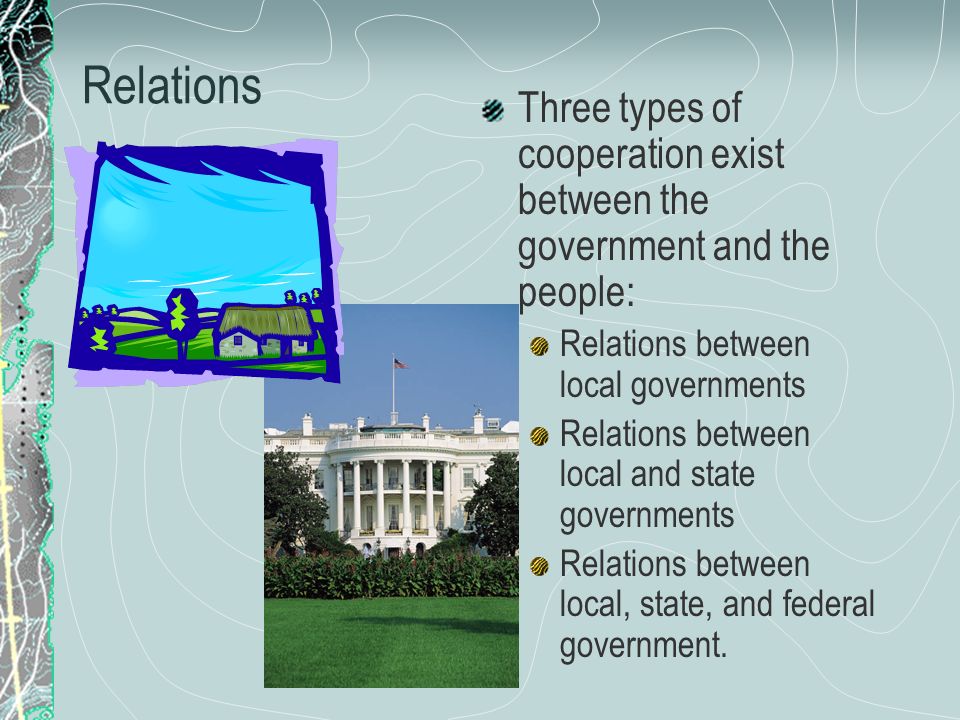 Relations

Three types of cooperation exist between the government and the people:

Relations between local governments

Relations between local and state governments

Relations between local, state, and federal government.